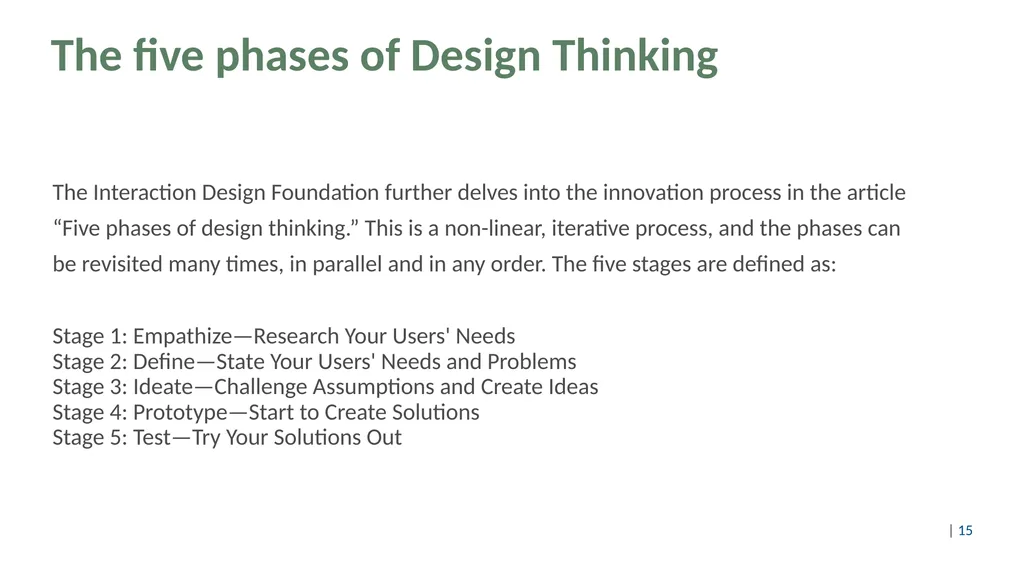 The five phases of Design Thinking

The Interaction Design Foundation further delves into the innovation process in the article “Five phases of design thinking.” This is a non-linear, iterative process, and the phases can be revisited many times, in parallel and in any order. The five stages are defined as:

Stage 1: Empathize—Research Your Users' Needs
Stage 2: Define—State Your Users' Needs and Problems
Stage 3: Ideate—Challenge Assumptions and Create Ideas
Stage 4: Prototype—Start to Create Solutions
Stage 5: Test—Try Your Solutions Out

| 15